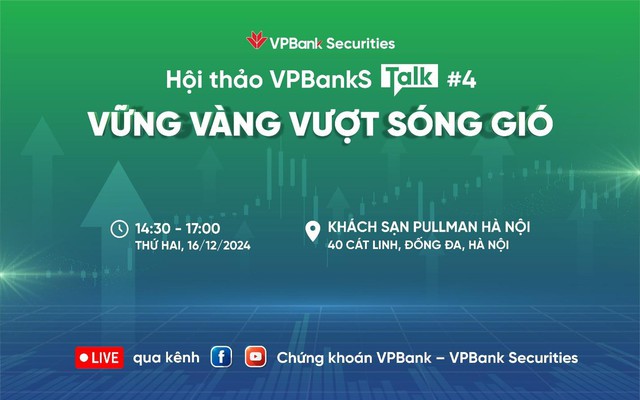 VPBank Securities

Hội thảo VPBankS Talk #4

VỮNG VÀNG VƯỢT SÓNG GIÓ

14:30 - 17:00
THỨ HAI, 16/12/2024

KHÁCH SẠN PULLMAN HÀ NỘI
40 CÁT LINH, ĐỐNG ĐA, HÀ NỘI

LIVE qua kênh Chứng khoán VPBank – VPBank Securities